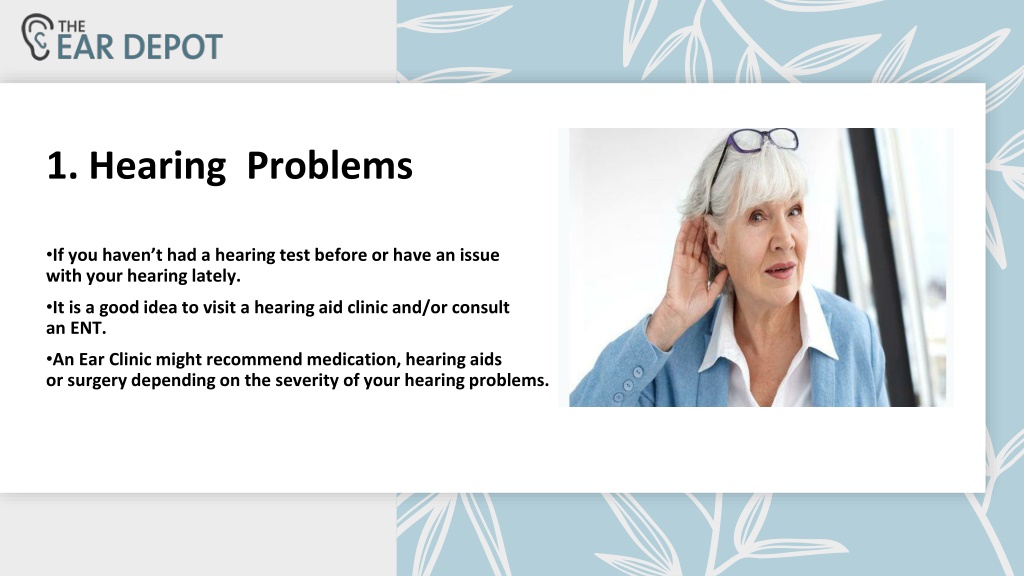 THE EAR DEPOT

1. Hearing  Problems

•If you haven’t had a hearing test before or have an issue with your hearing lately.

•It is a good idea to visit a hearing aid clinic and/or consult an ENT.

•An Ear Clinic might recommend medication, hearing aids or surgery depending on the severity of your hearing problems.